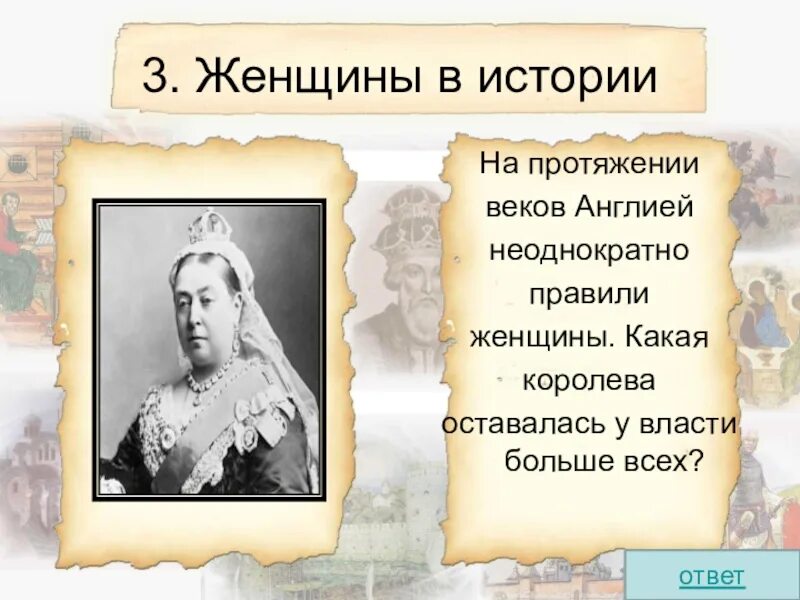 3. Женщины в истории

На протяжении веков Англией неоднократно правили женщины. Какая королева оставалась у власти больше всех?

ответ